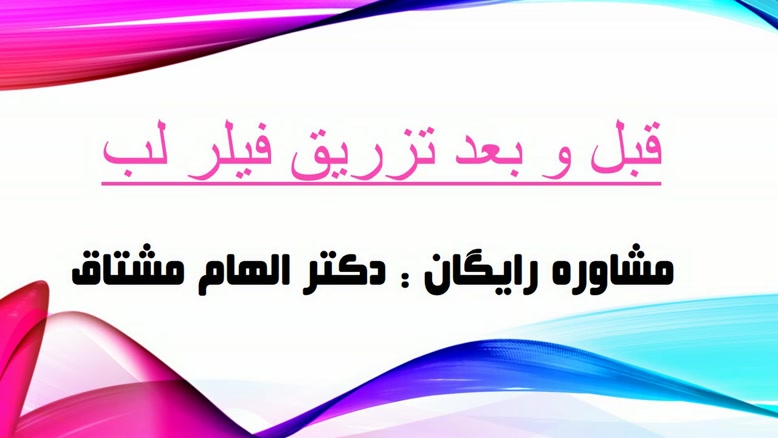 قبل و بعد تزریق فیلر لب

مشاوره رایگان : دکتر الهام مشتاق